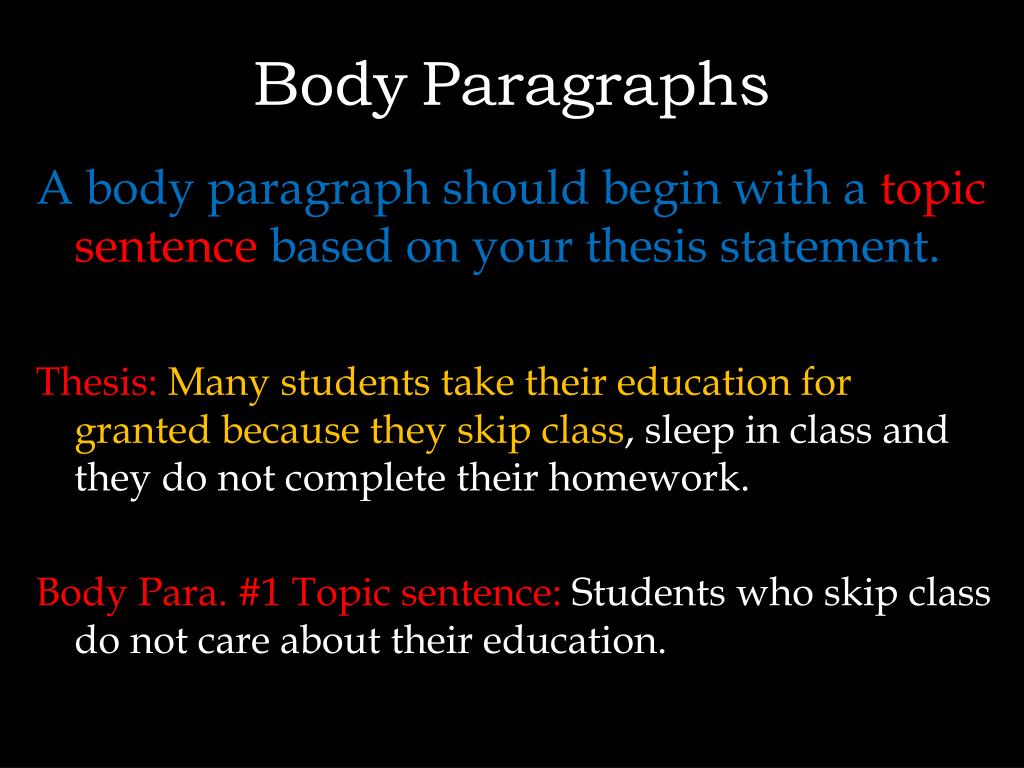 Body Paragraphs

A body paragraph should begin with a topic sentence based on your thesis statement.

Thesis: Many students take their education for granted because they skip class, sleep in class and they do not complete their homework.

Body Para. #1 Topic sentence: Students who skip class do not care about their education.